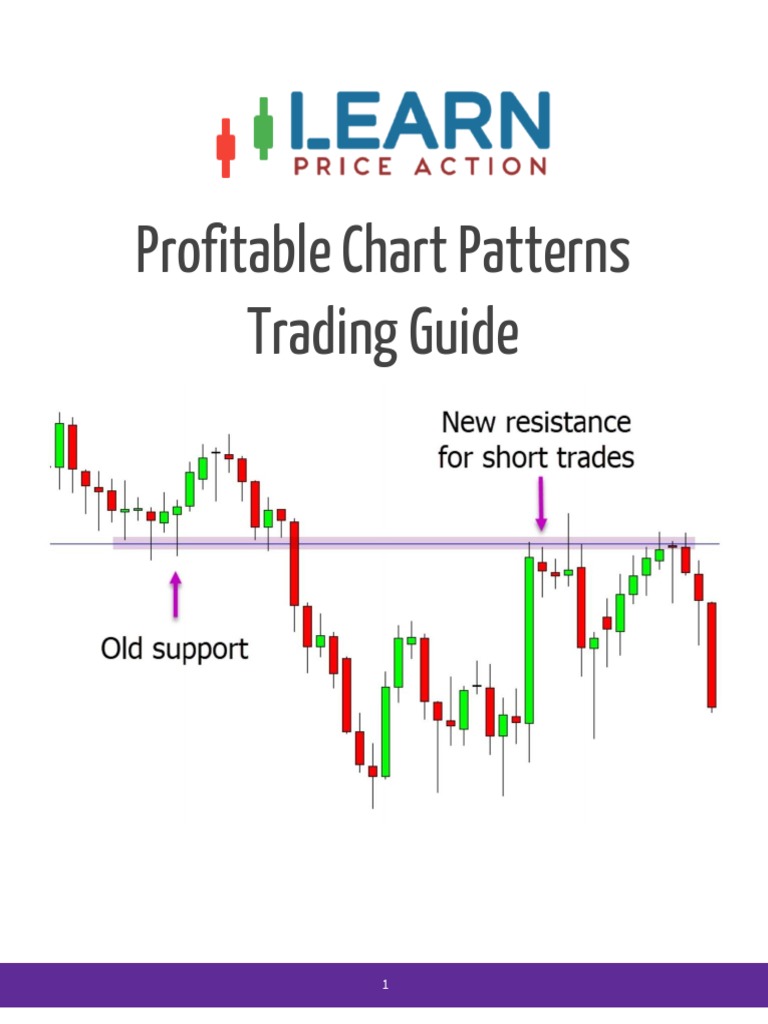 LEARN
PRICE ACTION

Profitable Chart Patterns Trading Guide

New resistance for short trades

Old support

1